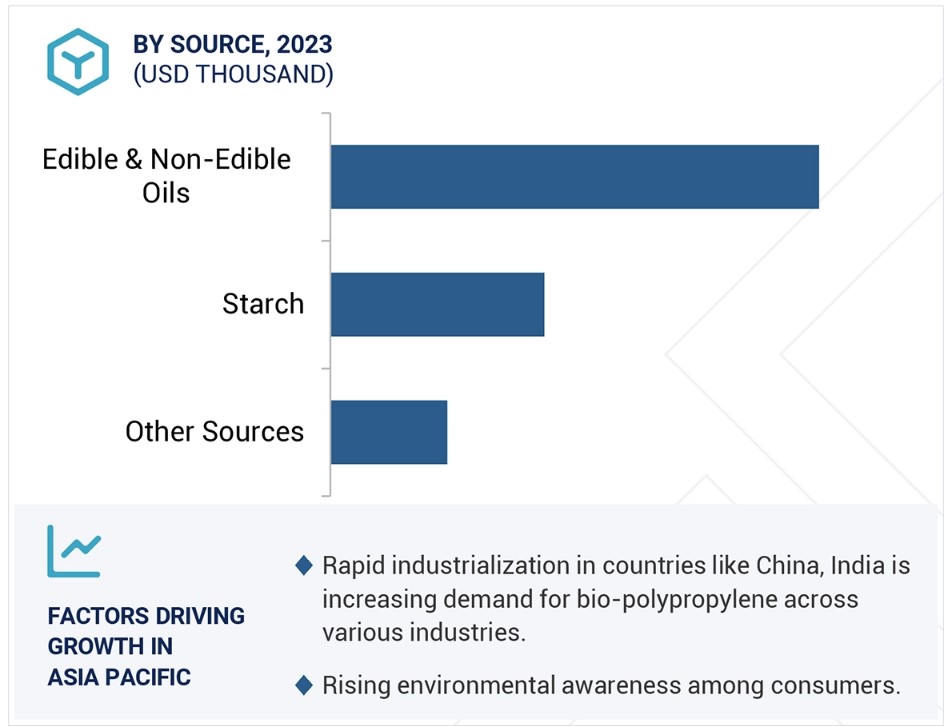 BY SOURCE, 2023
(USD THOUSAND)

Edible & Non-Edible Oils

Starch

Other Sources

FACTORS DRIVING GROWTH IN ASIA PACIFIC

◆ Rapid industrialization in countries like China, India is increasing demand for bio-polypropylene across various industries.

◆ Rising environmental awareness among consumers.